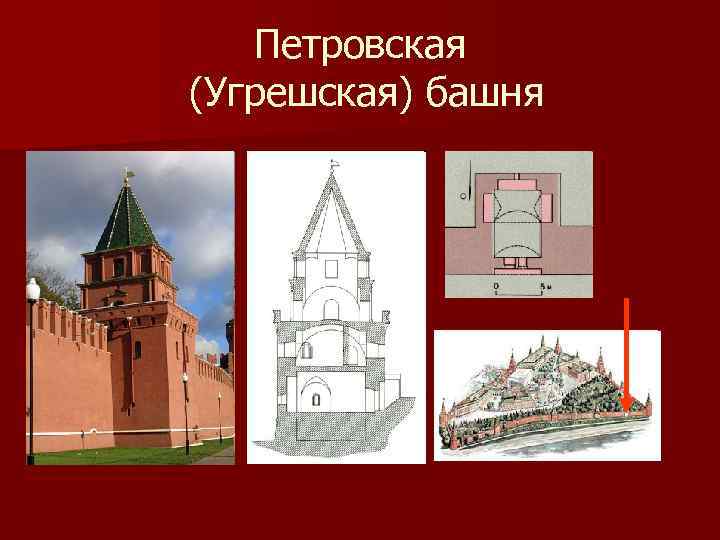 Петровская (Угрешская) башня

0 5 м